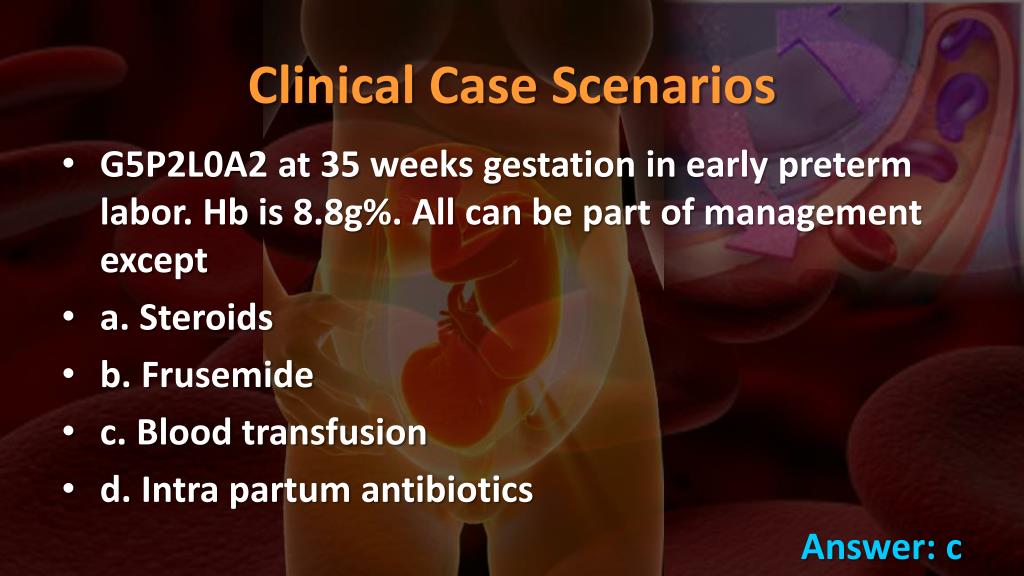 Clinical Case Scenarios

• G5P2L0A2 at 35 weeks gestation in early preterm labor. Hb is 8.8g%. All can be part of management except
• a. Steroids
• b. Frusemide
• c. Blood transfusion
• d. Intra partum antibiotics

Answer: c